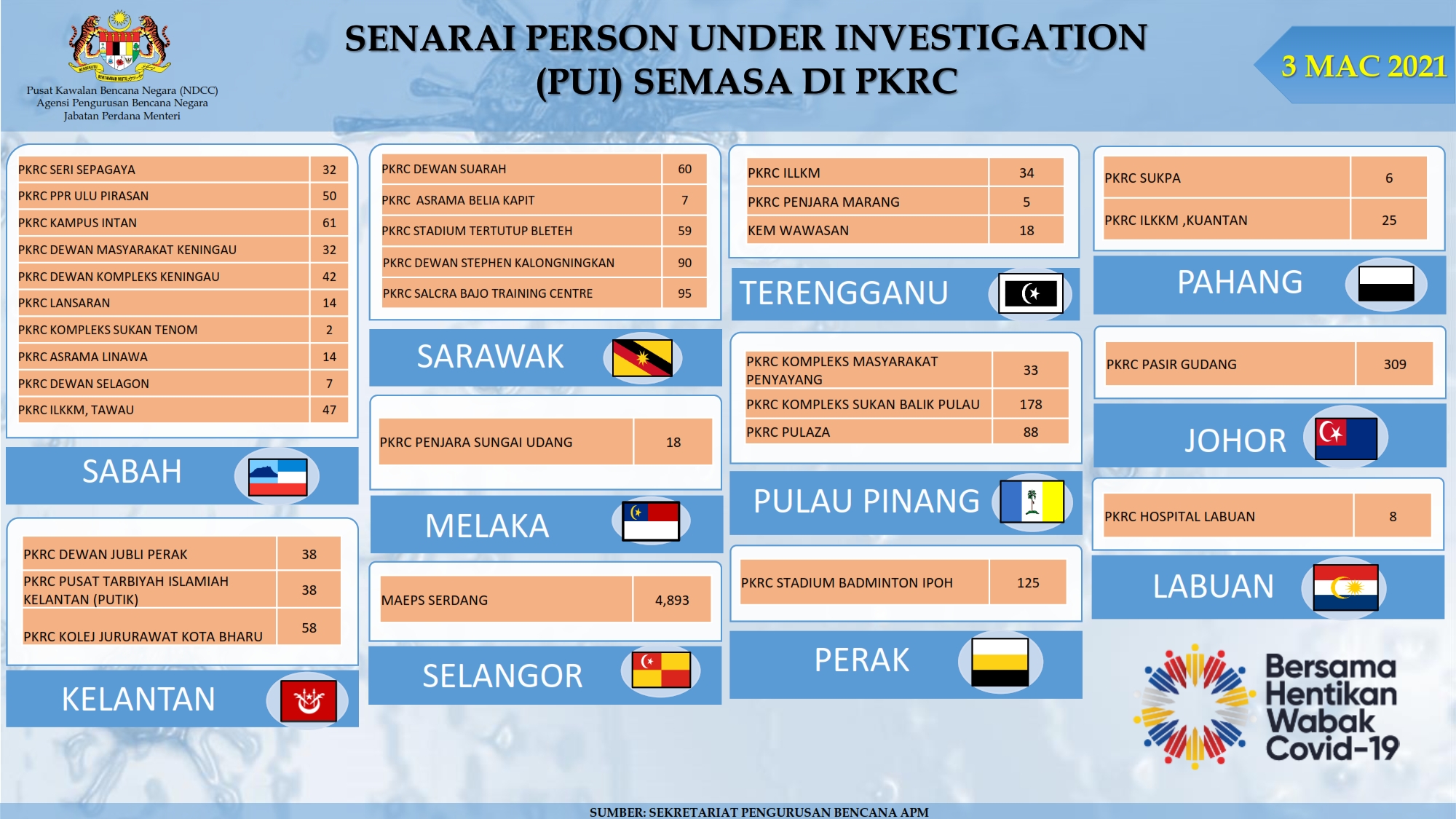 Pusat Kawalan Bencana Negara (NDCC)
Agensi Pengurusan Bencana Negara
Jabatan Perdana Menteri

SENARAI PERSON UNDER INVESTIGATION (PUI) SEMASA DI PKRC

3 MAC 2021

| PKRC SERI SEPAGAYA | 32 |
|---|---|
| PKRC PPR ULU PIRASAN | 50 |
| PKRC KAMPUS INTAN | 61 |
| PKRC DEWAN MASYARAKAT KENINGAU | 32 |
| PKRC DEWAN KOMPLEKS KENINGAU | 42 |
| PKRC LANSARAN | 14 |
| PKRC KOMPLEKS SUKAN TENOM | 2 |
| PKRC ASRAMA LINAWA | 14 |
| PKRC DEWAN SELAGON | 7 |
| PKRC ILKKM, TAWAU | 47 |

SABAH

| PKRC DEWAN JUBLI PERAK | 38 |
|---|---|
| PKRC PUSAT TARBIYAH ISLAMIAH KELANTAN (PUTIK) | 38 |
| PKRC KOLEJ JURURAWAT KOTA BHARU | 58 |

KELANTAN

| PKRC DEWAN SUARAH | 60 |
|---|---|
| PKRC ASRAMA BELIA KAPIT | 7 |
| PKRC STADIUM TERTUTUP BLETEH | 59 |
| PKRC DEWAN STEPHEN KALONGNINGKAN | 90 |
| PKRC SALCRA BAJO TRAINING CENTRE | 95 |

SARAWAK

| PKRC PENJARA SUNGAI UDANG | 18 |
|---|---|

MELAKA

| MAEPS SERDANG | 4,893 |
|---|---|

SELANGOR

| PKRC ILLKM | 34 |
|---|---|
| PKRC PENJARA MARANG | 5 |
| KEM WAWASAN | 18 |

TERENGGANU

| PKRC KOMPLEKS MASYARAKAT PENYAYANG | 33 |
|---|---|
| PKRC KOMPLEKS SUKAN BALIK PULAU | 178 |
| PKRC PULAZA | 88 |

PULAU PINANG

| PKRC STADIUM BADMINTON IPOH | 125 |
|---|---|

PERAK

| PKRC SUKPA | 6 |
|---|---|
| PKRC ILKKM ,KUANTAN | 25 |

PAHANG

| PKRC PASIR GUDANG | 309 |
|---|---|

JOHOR

| PKRC HOSPITAL LABUAN | 8 |
|---|---|

LABUAN

Bersama Hentikan Wabak Covid-19

SUMBER: SEKRETARIAT PENGURUSAN BENCANA APM